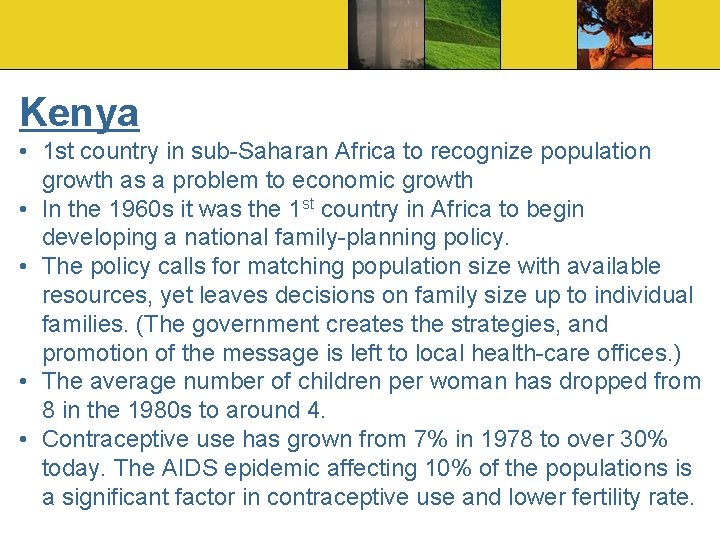 Kenya

• 1st country in sub-Saharan Africa to recognize population growth as a problem to economic growth
• In the 1960s it was the 1$^{st}$ country in Africa to begin developing a national family-planning policy.
• The policy calls for matching population size with available resources, yet leaves decisions on family size up to individual families. (The government creates the strategies, and promotion of the message is left to local health-care offices.)
• The average number of children per woman has dropped from 8 in the 1980s to around 4.
• Contraceptive use has grown from 7% in 1978 to over 30% today. The AIDS epidemic affecting 10% of the populations is a significant factor in contraceptive use and lower fertility rate.